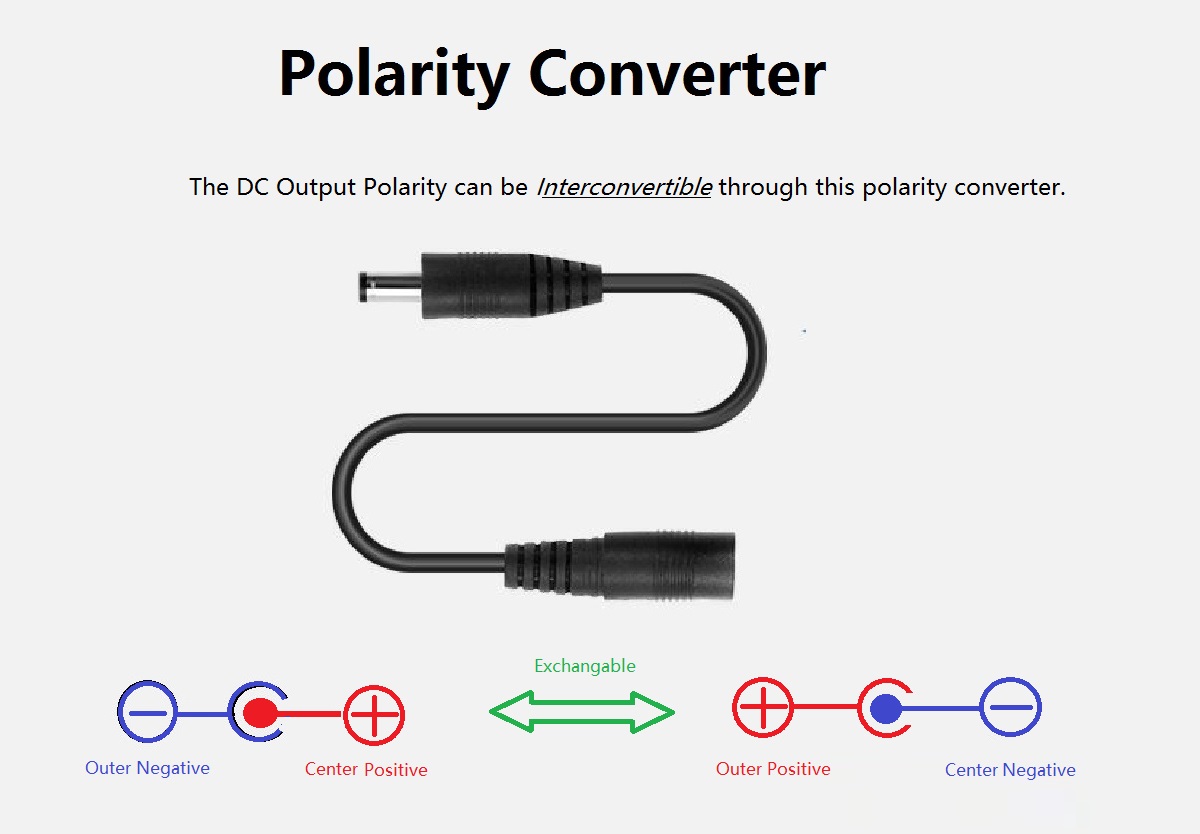 Polarity Converter

The DC Output Polarity can be Interconvertible through this polarity converter.

Exchangable

Outer Negative

Center Positive

Outer Positive

Center Negative